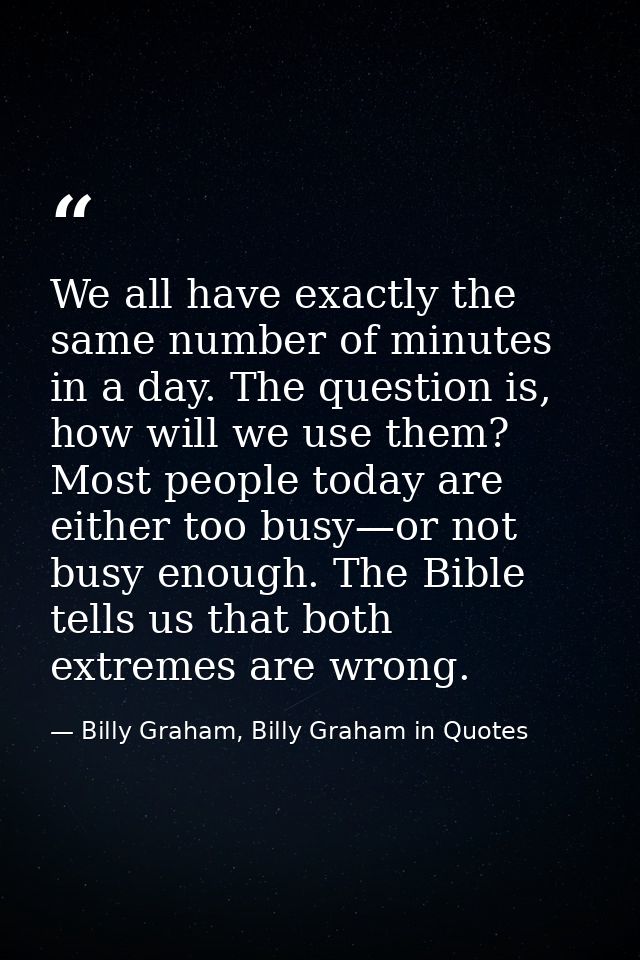 “

We all have exactly the same number of minutes in a day. The question is, how will we use them? Most people today are either too busy—or not busy enough. The Bible tells us that both extremes are wrong.

— Billy Graham, Billy Graham in Quotes